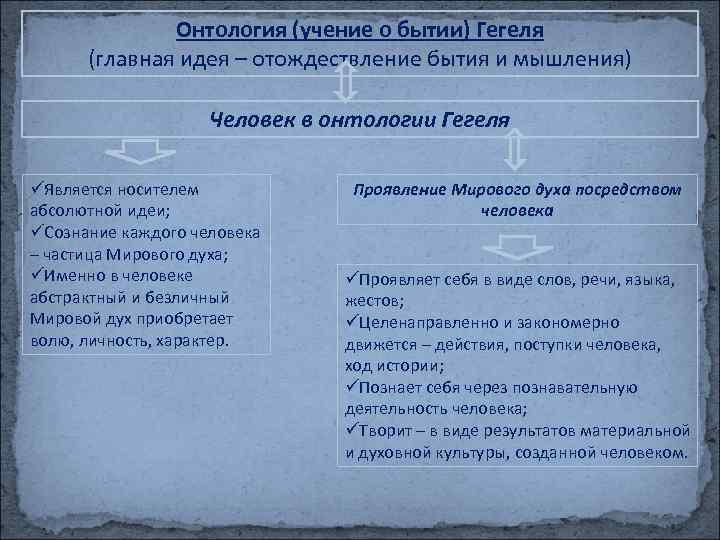 Онтология (учение о бытии) Гегеля
(главная идея – отождествление бытия и мышления)

Человек в онтологии Гегеля

✓Является носителем абсолютной идеи;
✓Сознание каждого человека – частица Мирового духа;
✓Именно в человеке абстрактный и безличный Мировой дух приобретает волю, личность, характер.

Проявление Мирового духа посредством человека

✓Проявляет себя в виде слов, речи, языка, жестов;
✓Целенаправленно и закономерно движется – действия, поступки человека, ход истории;
✓Познает себя через познавательную деятельность человека;
✓Творит – в виде результатов материальной и духовной культуры, созданной человеком.